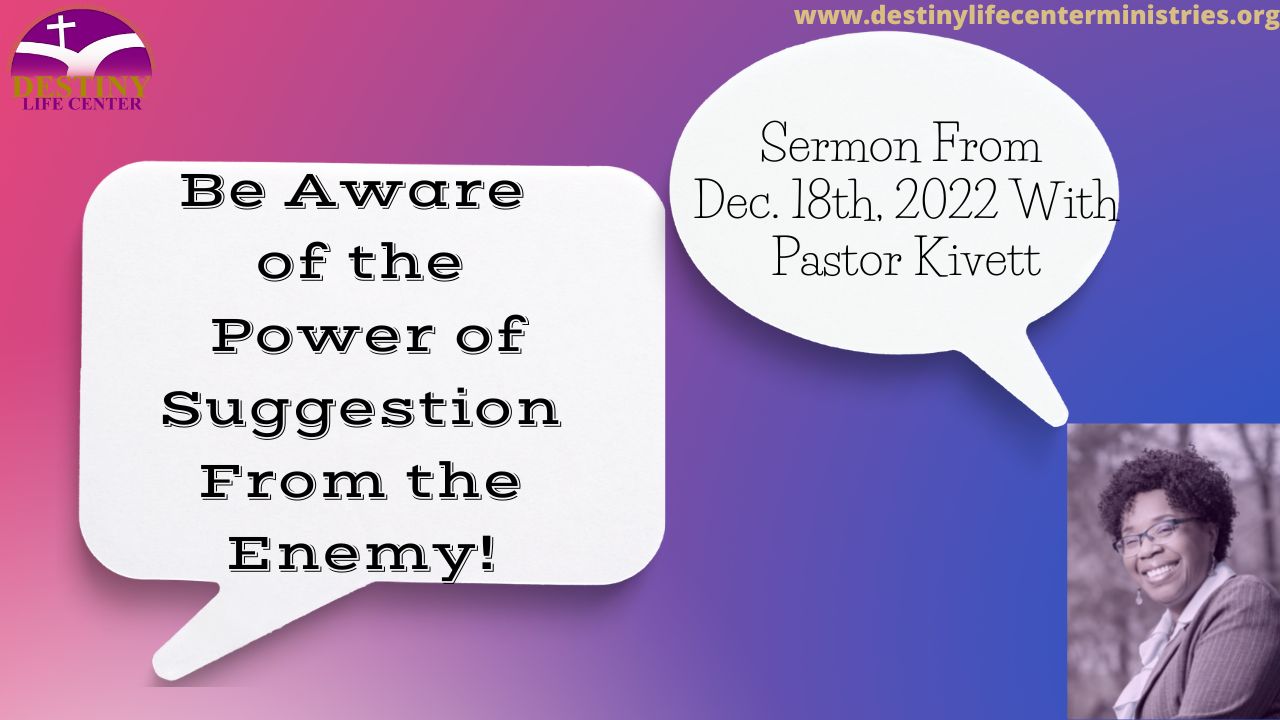 DESTINY
LIFE CENTER

www.destinylifecenterministries.org

Be Aware of the Power of Suggestion From the Enemy!

Sermon From Dec. 18th, 2022 With Pastor Kivett